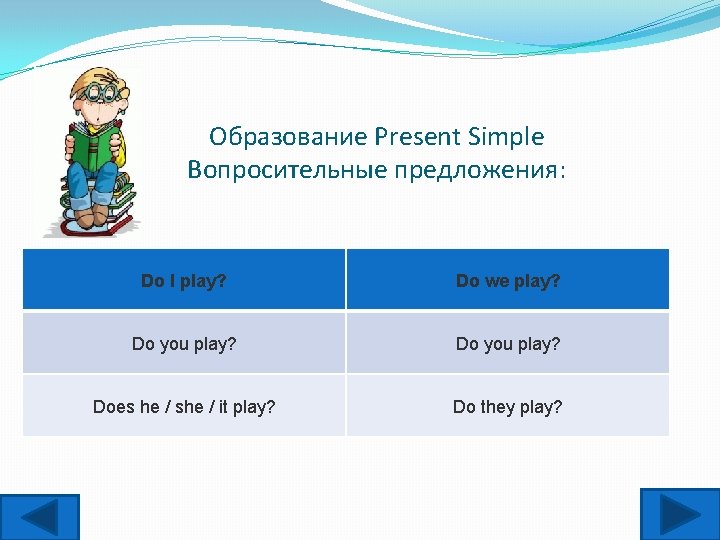 Образование Present Simple
Вопросительные предложения:

| Do I play? | Do we play? |
|---|---|
| Do you play? | Do you play? |
| Does he / she / it play? | Do they play? |